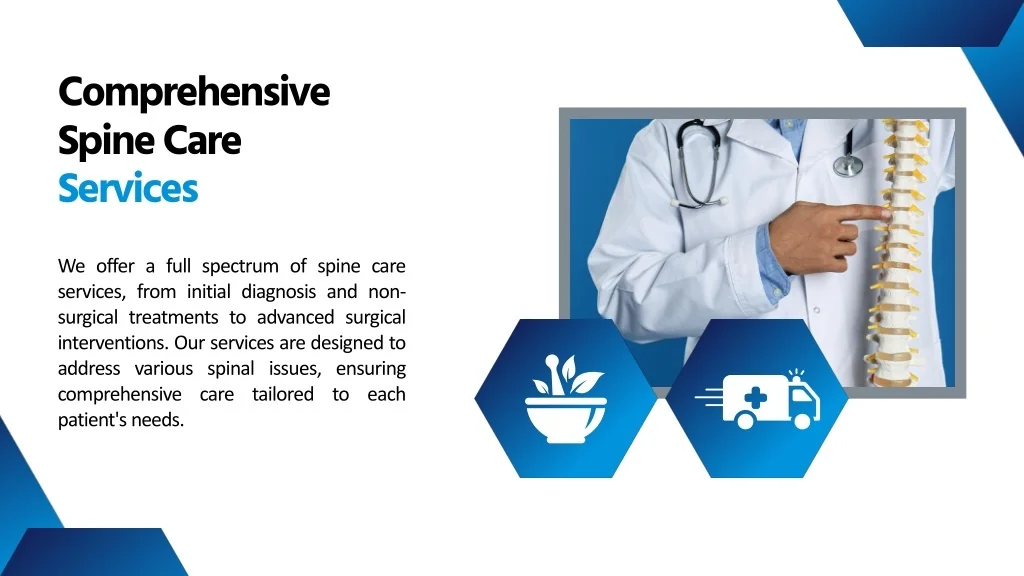 Comprehensive Spine Care Services

We offer a full spectrum of spine care services, from initial diagnosis and non-surgical treatments to advanced surgical interventions. Our services are designed to address various spinal issues, ensuring comprehensive care tailored to each patient's needs.